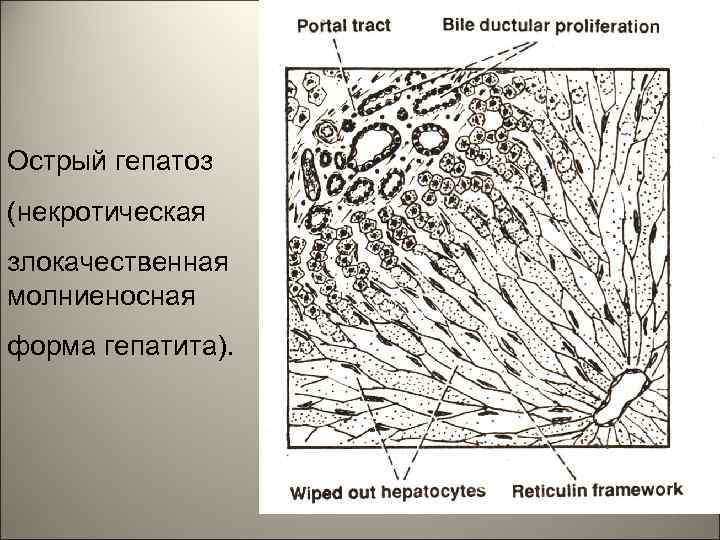 Острый гепатоз

(некротическая

злокачественная молниеносная

форма гепатита).

Portal tract

Bile ductular proliferation

Wiped out hepatocytes

Reticulin framework